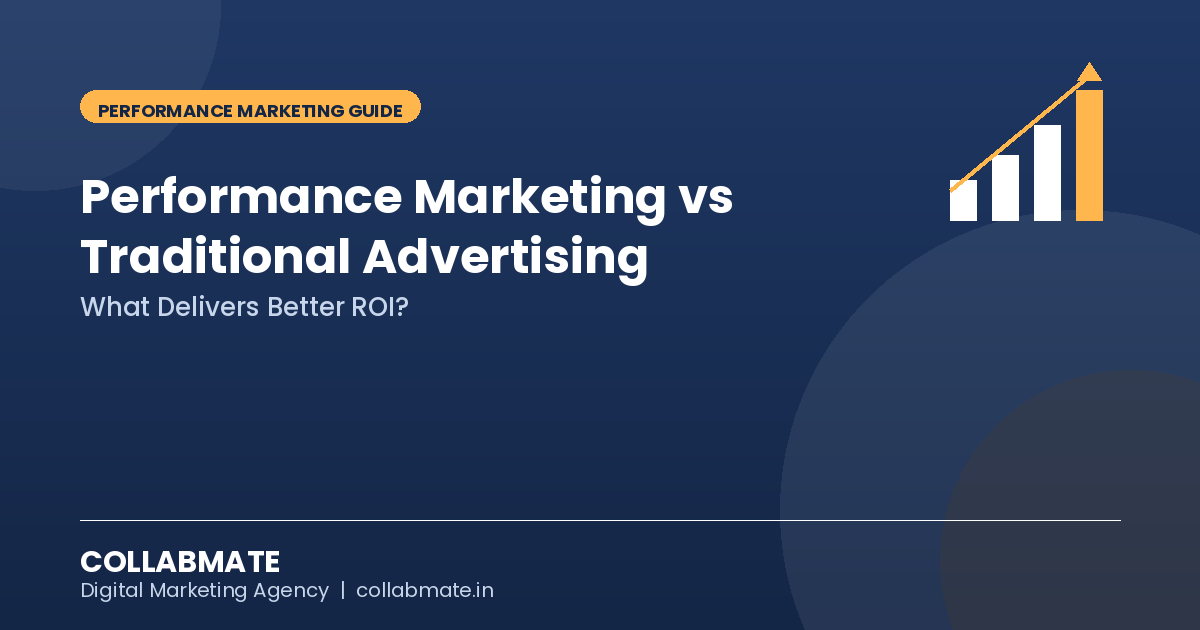 PERFORMANCE MARKETING GUIDE

Performance Marketing vs Traditional Advertising

What Delivers Better ROI?

COLLABMATE

Digital Marketing Agency | collabmate.in